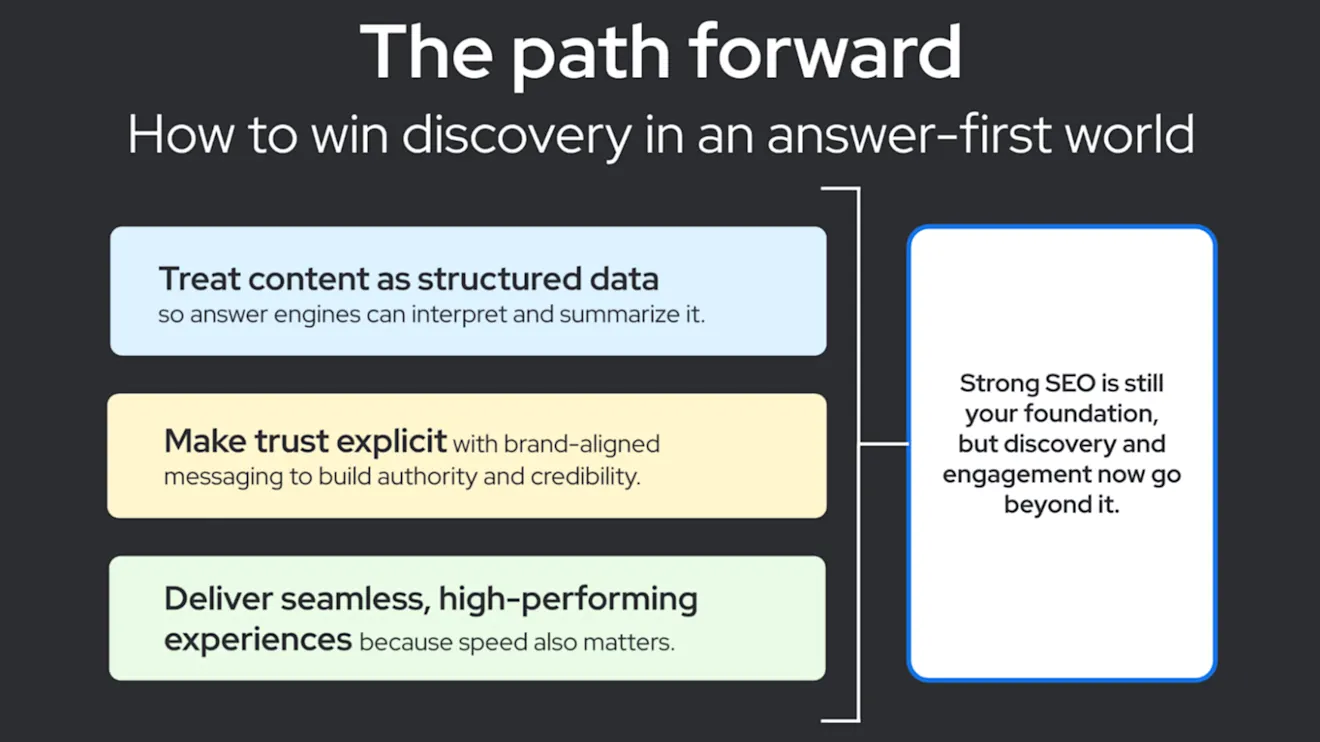 The path forward

How to win discovery in an answer-first world

Treat content as structured data
so answer engines can interpret and summarize it.

Make trust explicit with brand-aligned messaging to build authority and credibility.

Deliver seamless, high-performing experiences because speed also matters.

Strong SEO is still your foundation, but discovery and engagement now go beyond it.